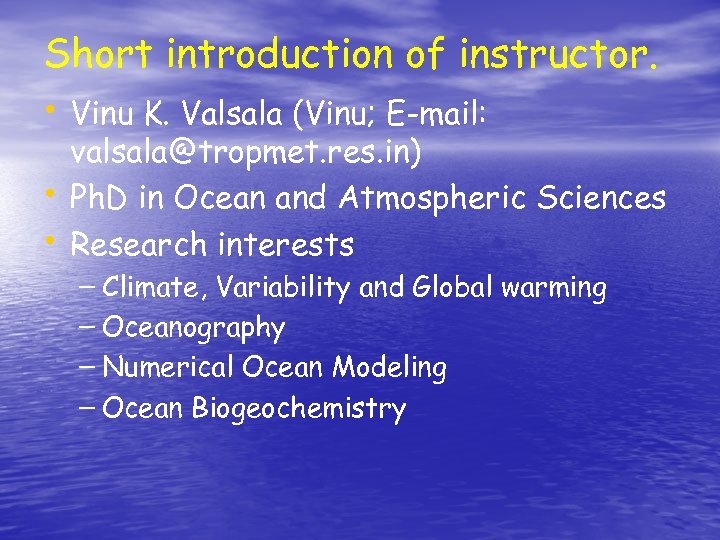 Short introduction of instructor.

• Vinu K. Valsala (Vinu; E-mail: valsala@tropmet.res.in)
• PhD in Ocean and Atmospheric Sciences
• Research interests
– Climate, Variability and Global warming
– Oceanography
– Numerical Ocean Modeling
– Ocean Biogeochemistry